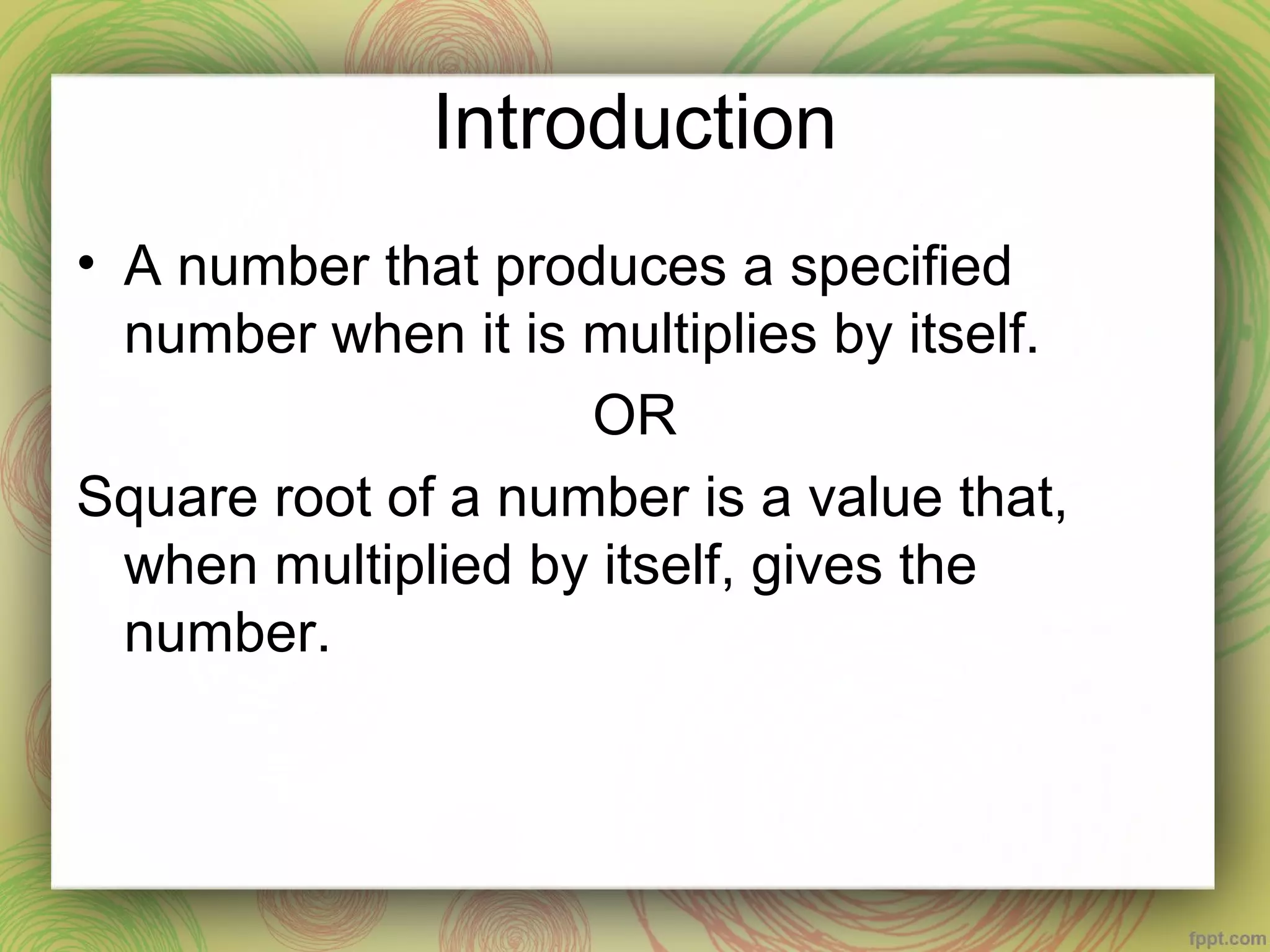 Introduction

• A number that produces a specified number when it is multiplies by itself.

OR

Square root of a number is a value that, when multiplied by itself, gives the number.

fppt.com